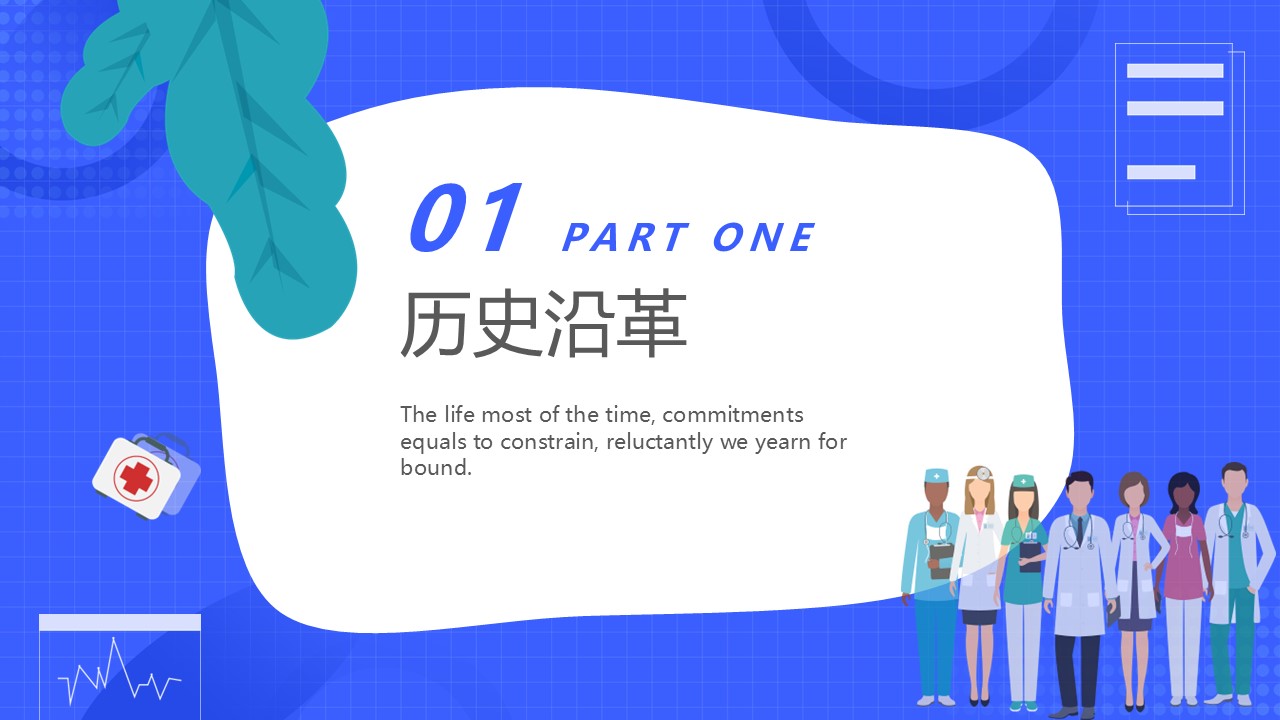 01 PART ONE

历史沿革

The life most of the time, commitments equals to constrain, reluctantly we yearn for bound.